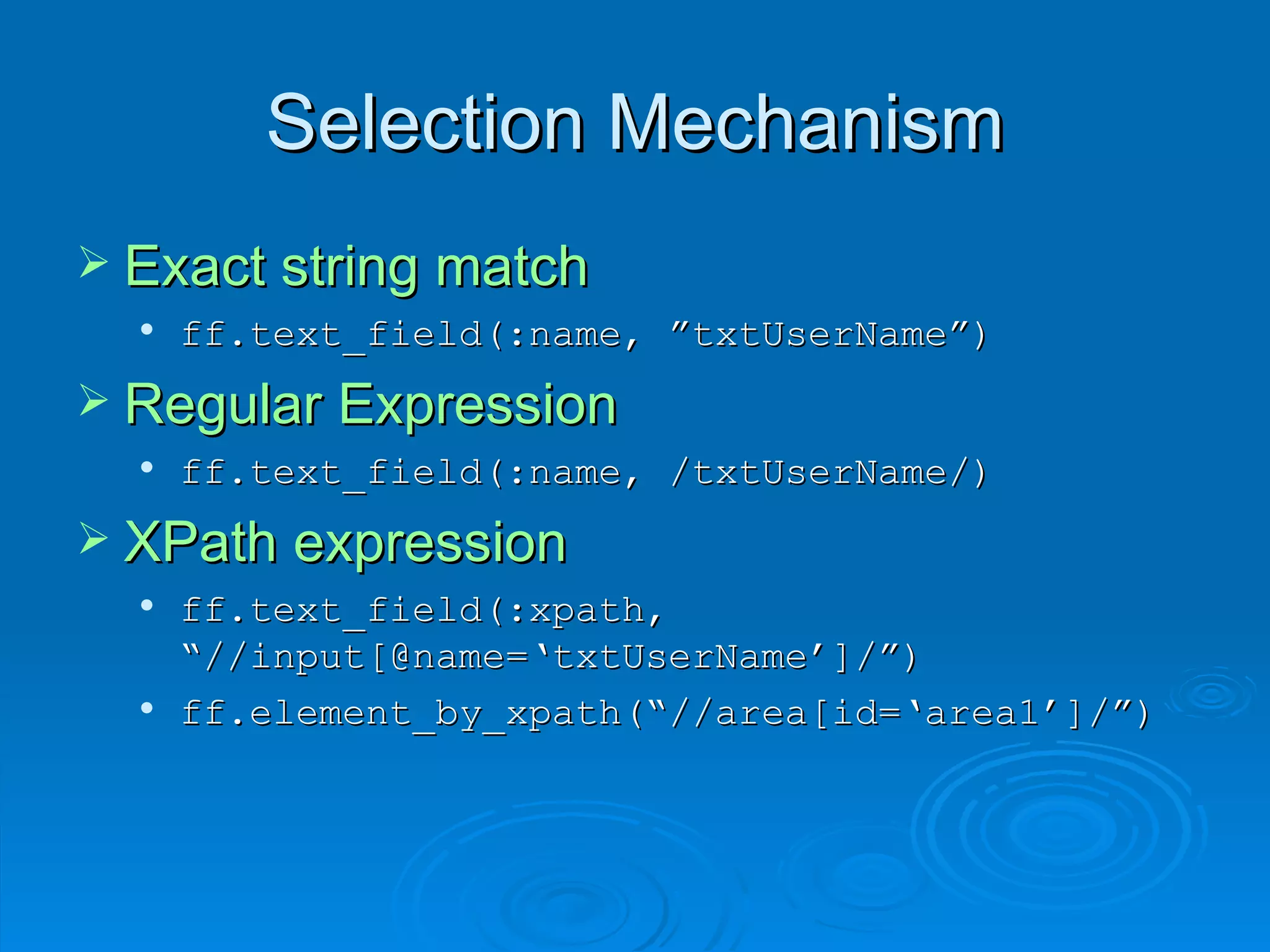 Selection Mechanism

➢ Exact string match

• ff.text_field(:name, ”txtUserName”)

➢ Regular Expression

• ff.text_field(:name, /txtUserName/)

➢ XPath expression

• ff.text_field(:xpath, “//input[@name=‘txtUserName’]/”)

• ff.element_by_xpath(“//area[id=‘area1’]/”)